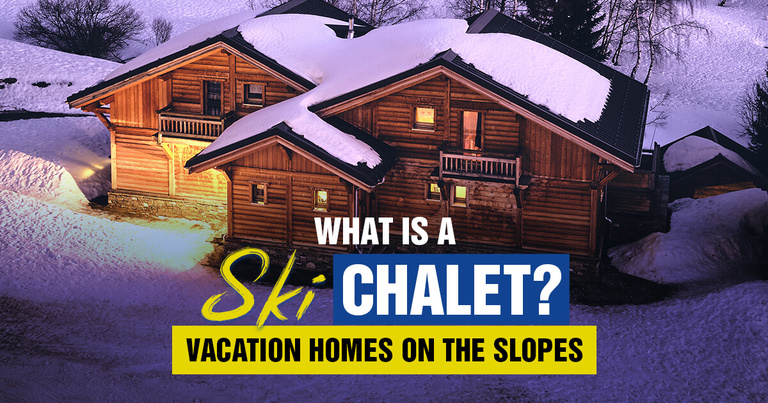 WHAT IS A
Ski CHALET?
VACATION HOMES ON THE SLOPES